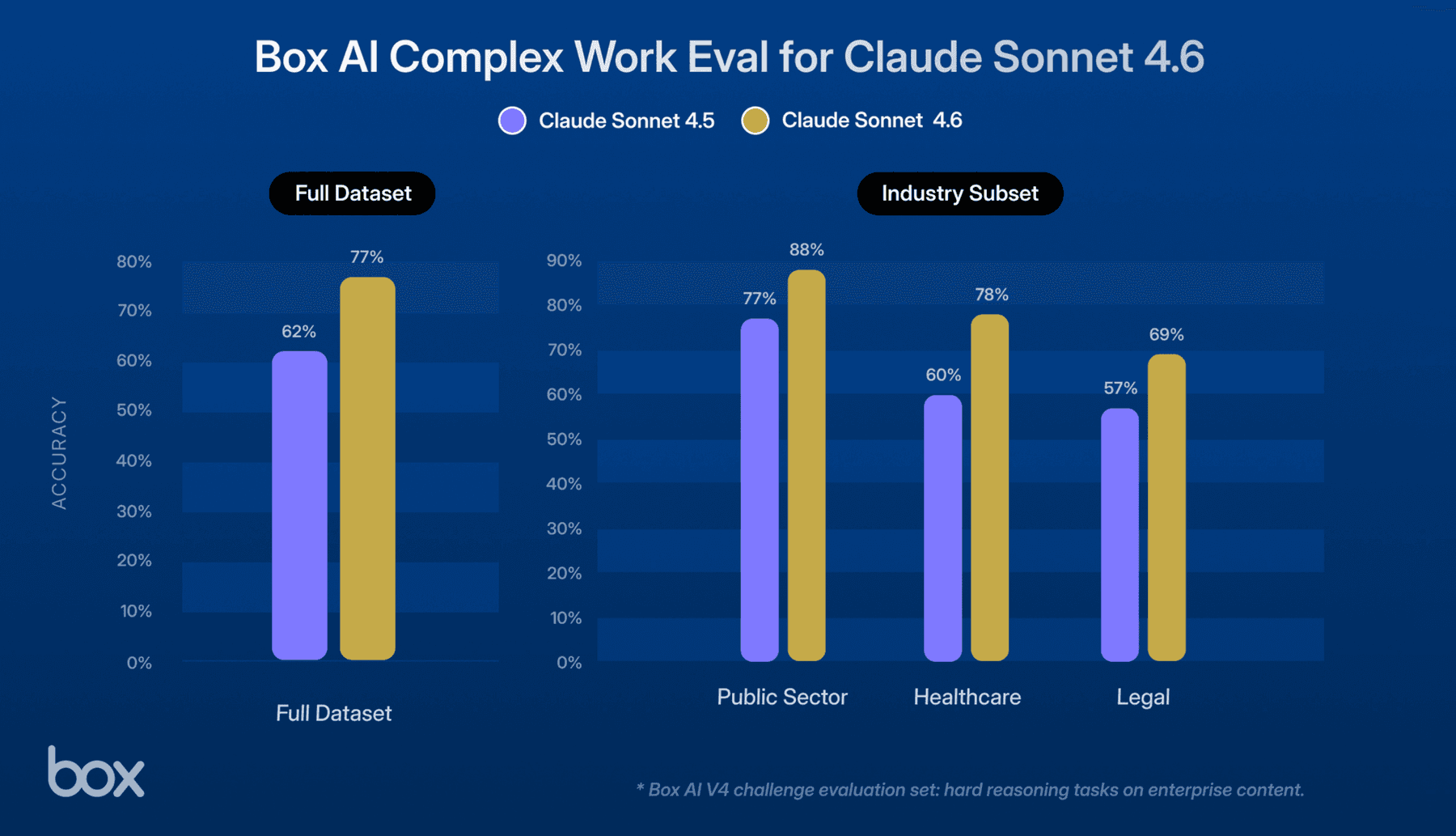 Box AI Complex Work Eval for Claude Sonnet 4.6

Claude Sonnet 4.5 Claude Sonnet 4.6

Full Dataset

ACCURACY

80%
70%
60%
50%
40%
30%
20%
10%
0%

62%
77%

Full Dataset

Industry Subset

90%
80%
70%
60%
50%
40%
30%
20%
10%
0%

77%
88%
60%
78%
57%
69%

Public Sector Healthcare Legal

box

* Box AI V4 challenge evaluation set: hard reasoning tasks on enterprise content.